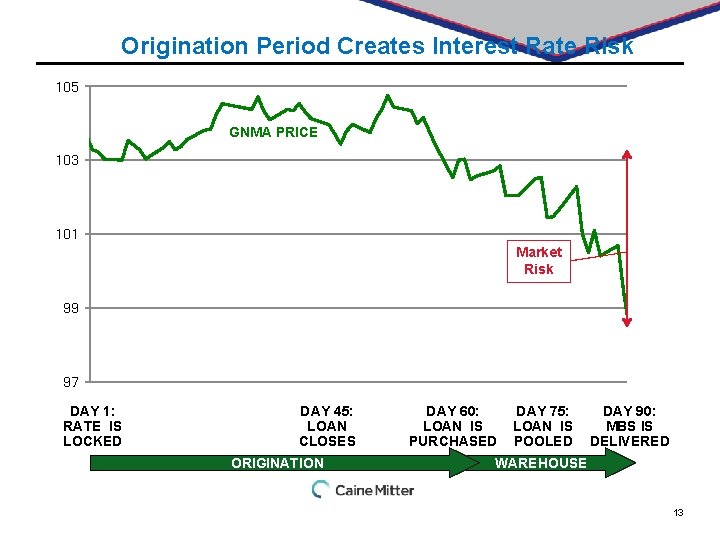 Origination Period Creates Interest Rate Risk

105
103
101
99
97

GNMA PRICE

Market Risk

DAY 1: RATE IS LOCKED

DAY 45: LOAN CLOSES

DAY 60: LOAN IS PURCHASED

DAY 75: LOAN IS POOLED

DAY 90: MBS IS DELIVERED

ORIGINATION

WAREHOUSE

Caine Mitter

13